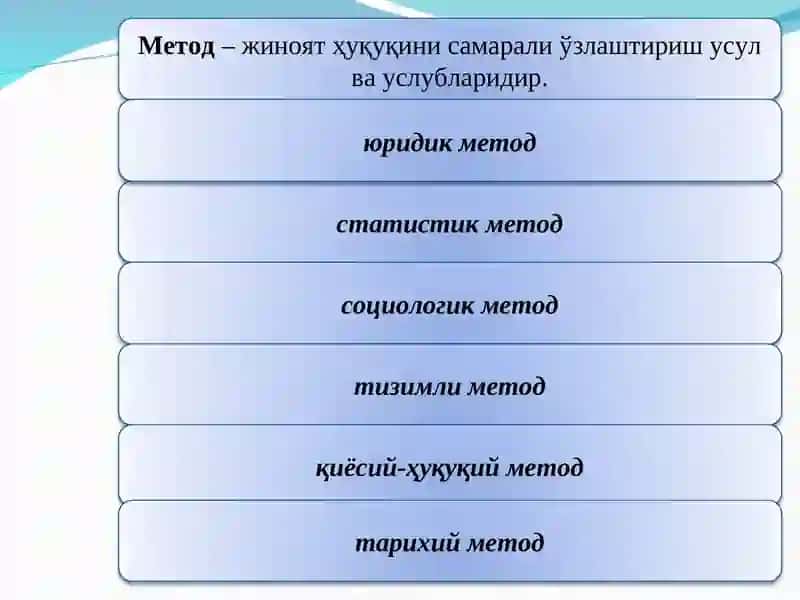 Метод – жиноят ҳуқуқини самарали ўзлаштириш усул ва услубларидир.

юридик метод

статистик метод

социологик метод

тизимли метод

қиёсий-ҳуқуқий метод

тарихий метод